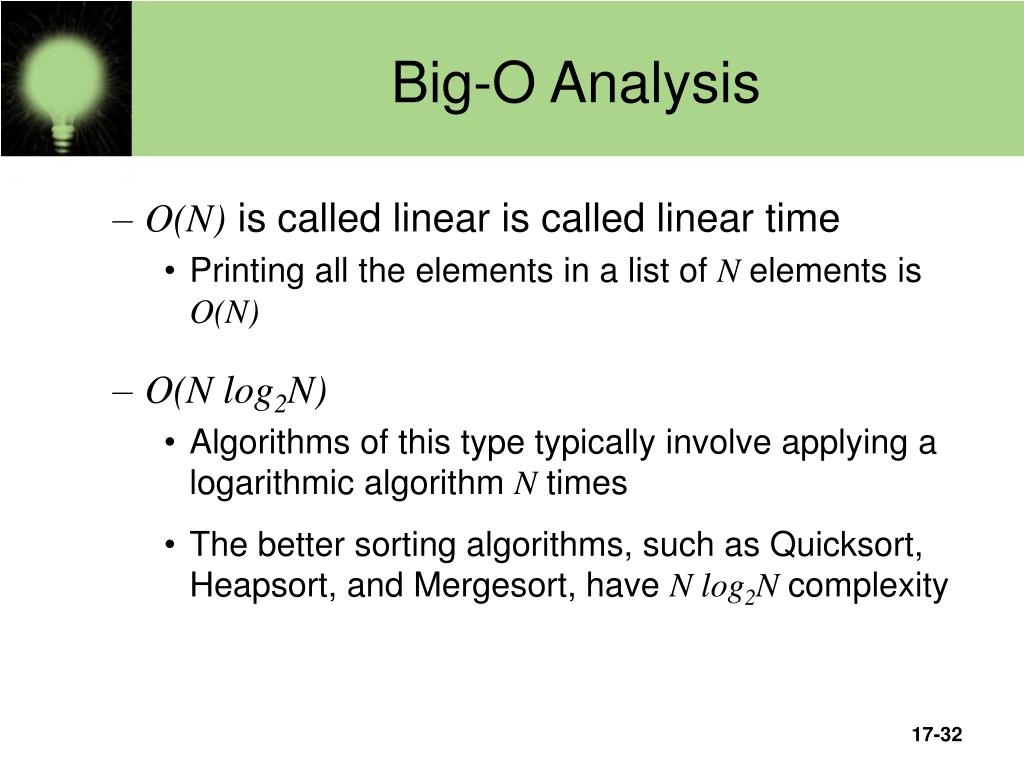 Big-O Analysis

– $O(N)$ is called linear is called linear time

• Printing all the elements in a list of $N$ elements is $O(N)$

– $O(N \log_2 N)$

• Algorithms of this type typically involve applying a logarithmic algorithm $N$ times

• The better sorting algorithms, such as Quicksort, Heapsort, and Mergesort, have $N \log_2 N$ complexity

17-32